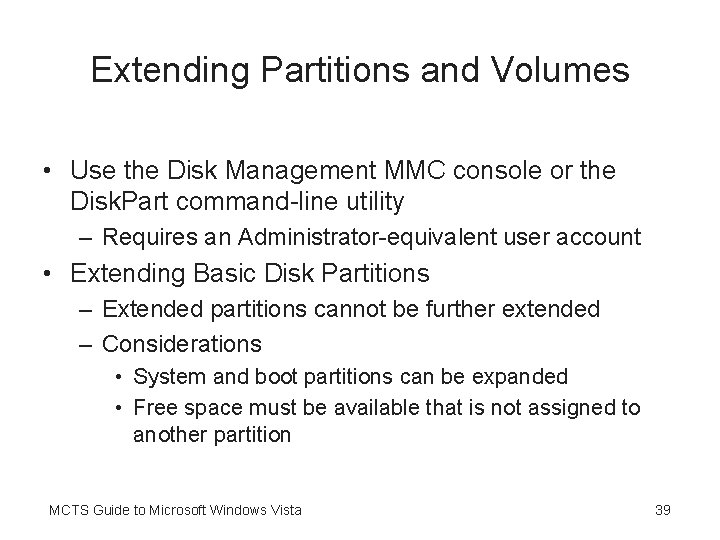 Extending Partitions and Volumes

• Use the Disk Management MMC console or the DiskPart command-line utility
  – Requires an Administrator-equivalent user account
• Extending Basic Disk Partitions
  – Extended partitions cannot be further extended
  – Considerations
    • System and boot partitions can be expanded
    • Free space must be available that is not assigned to another partition

MCTS Guide to Microsoft Windows Vista

39